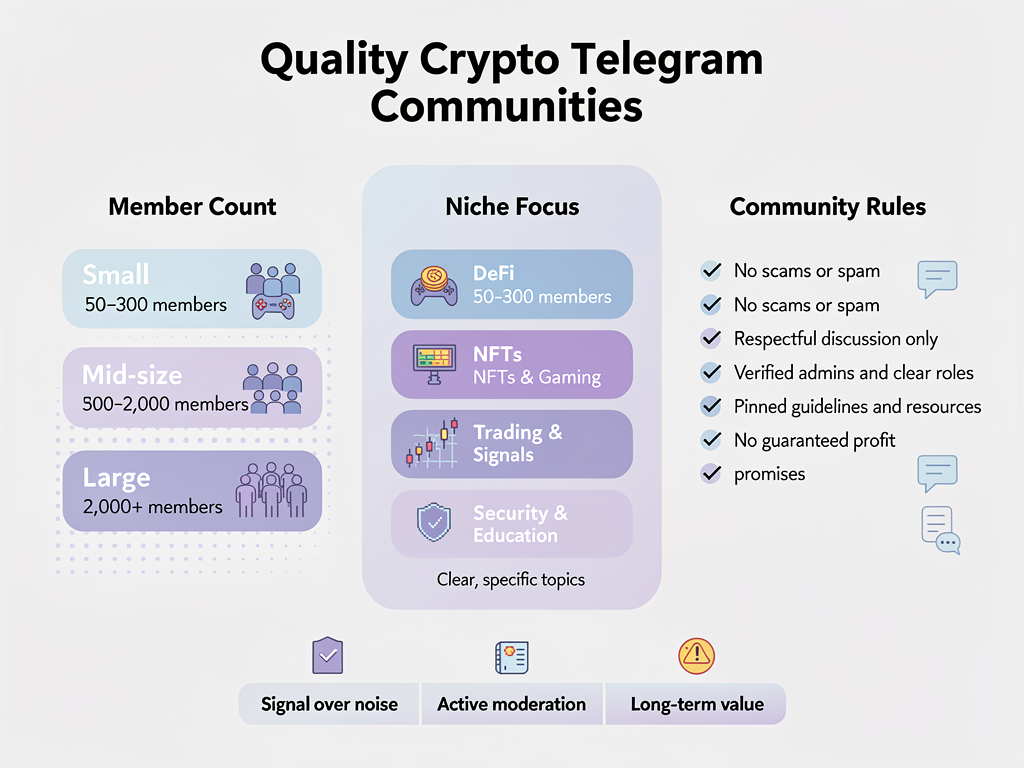 Quality Crypto Telegram Communities

Member Count

Small
50–300 members

Mid-size
500–2,000 members

Large
2,000+ members

Niche Focus

DeFi
50–300 members

NFTs
NFTs & Gaming

Trading & Signals

Security & Education

Clear, specific topics

Community Rules

No scams or spam
No scams or spam
Respectful discussion only
Verified admins and clear roles
Pinned guidelines and resources
No guaranteed profit
promises

Signal over noise
Active moderation
Long-term value